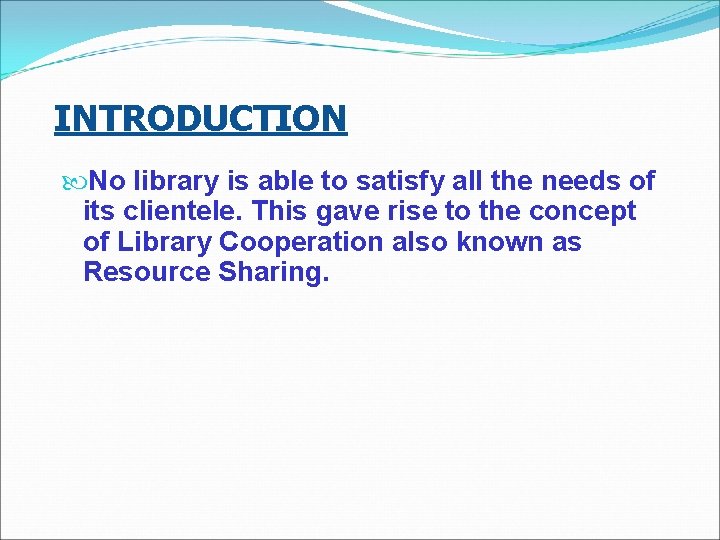 INTRODUCTION

No library is able to satisfy all the needs of its clientele. This gave rise to the concept of Library Cooperation also known as Resource Sharing.